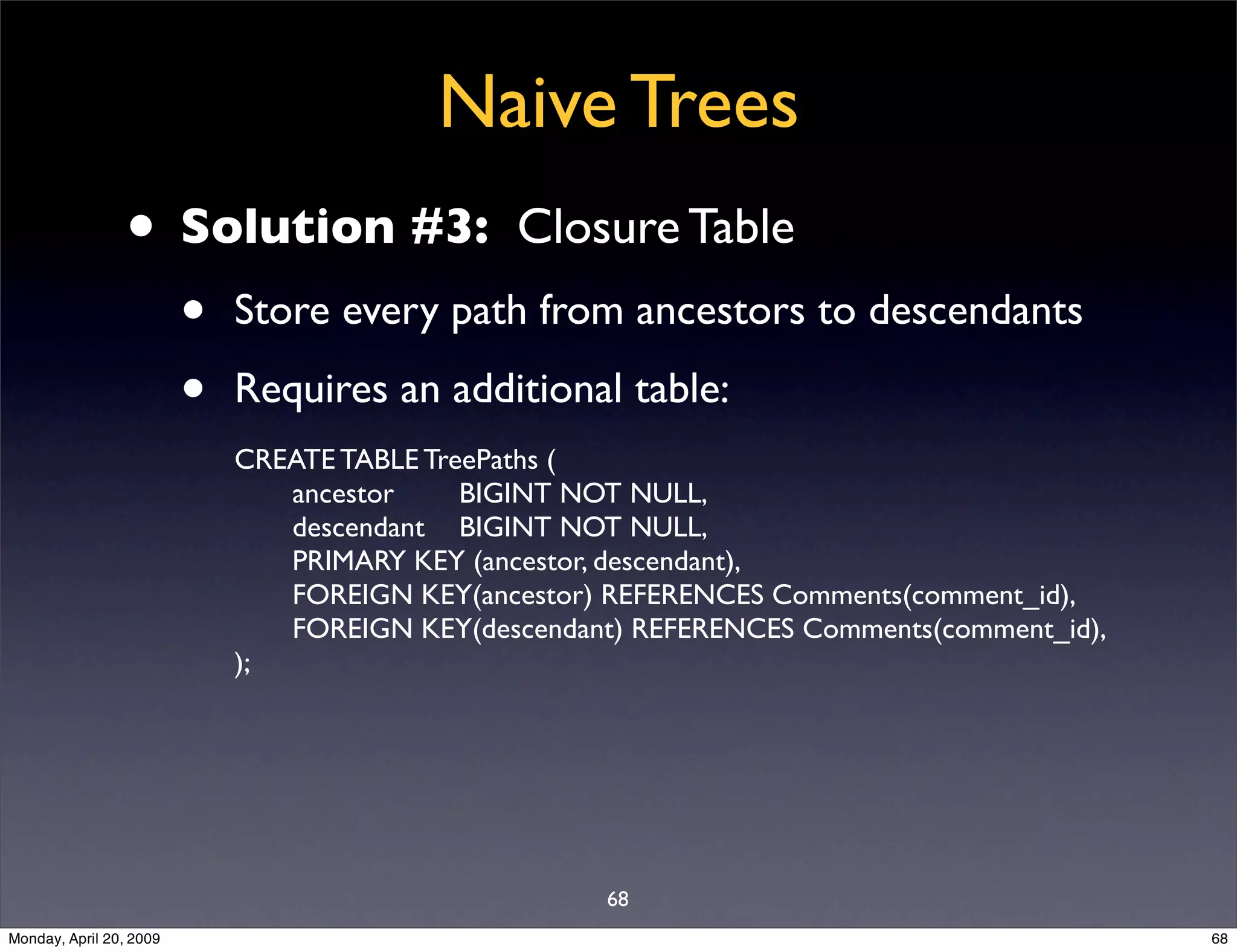 Naive Trees

• **Solution #3:** Closure Table

• Store every path from ancestors to descendants

• Requires an additional table:

CREATE TABLE TreePaths (
ancestor BIGINT NOT NULL,
descendant BIGINT NOT NULL,
PRIMARY KEY (ancestor, descendant),
FOREIGN KEY(ancestor) REFERENCES Comments(comment_id),
FOREIGN KEY(descendant) REFERENCES Comments(comment_id),
);

68

Monday, April 20, 2009

68